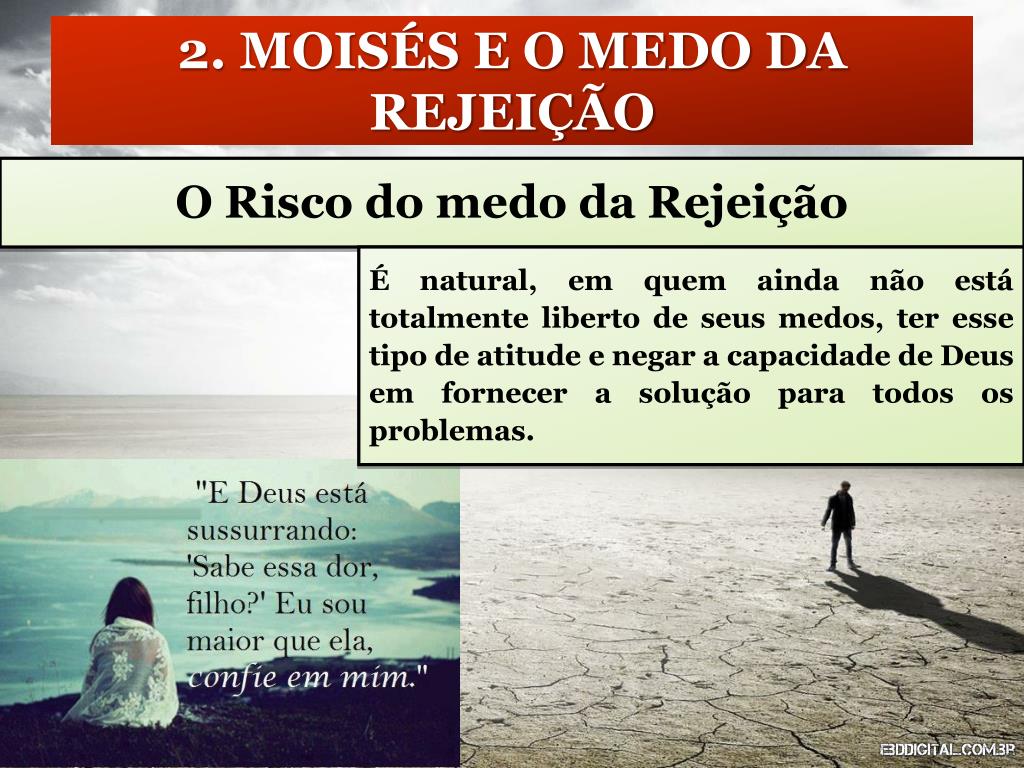 2. MOISÉS E O MEDO DA REJEIÇÃO

O Risco do medo da Rejeição

É natural, em quem ainda não está totalmente liberto de seus medos, ter esse tipo de atitude e negar a capacidade de Deus em fornecer a solução para todos os problemas.

"E Deus está sussurrando: 'Sabe essa dor, filho?' Eu sou maior que ela, confie em mim."

EBDDIGITAL.COM.BR